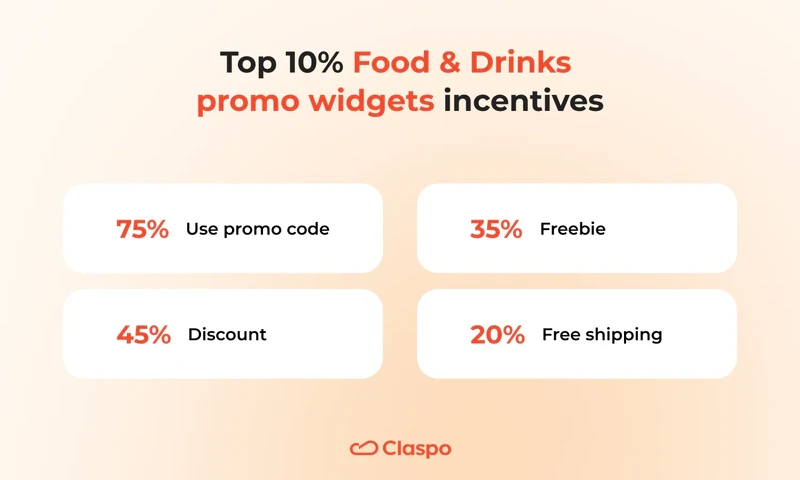 Top 10% Food & Drinks promo widgets incentives

75% Use promo code

35% Freebie

45% Discount

20% Free shipping

Claspo